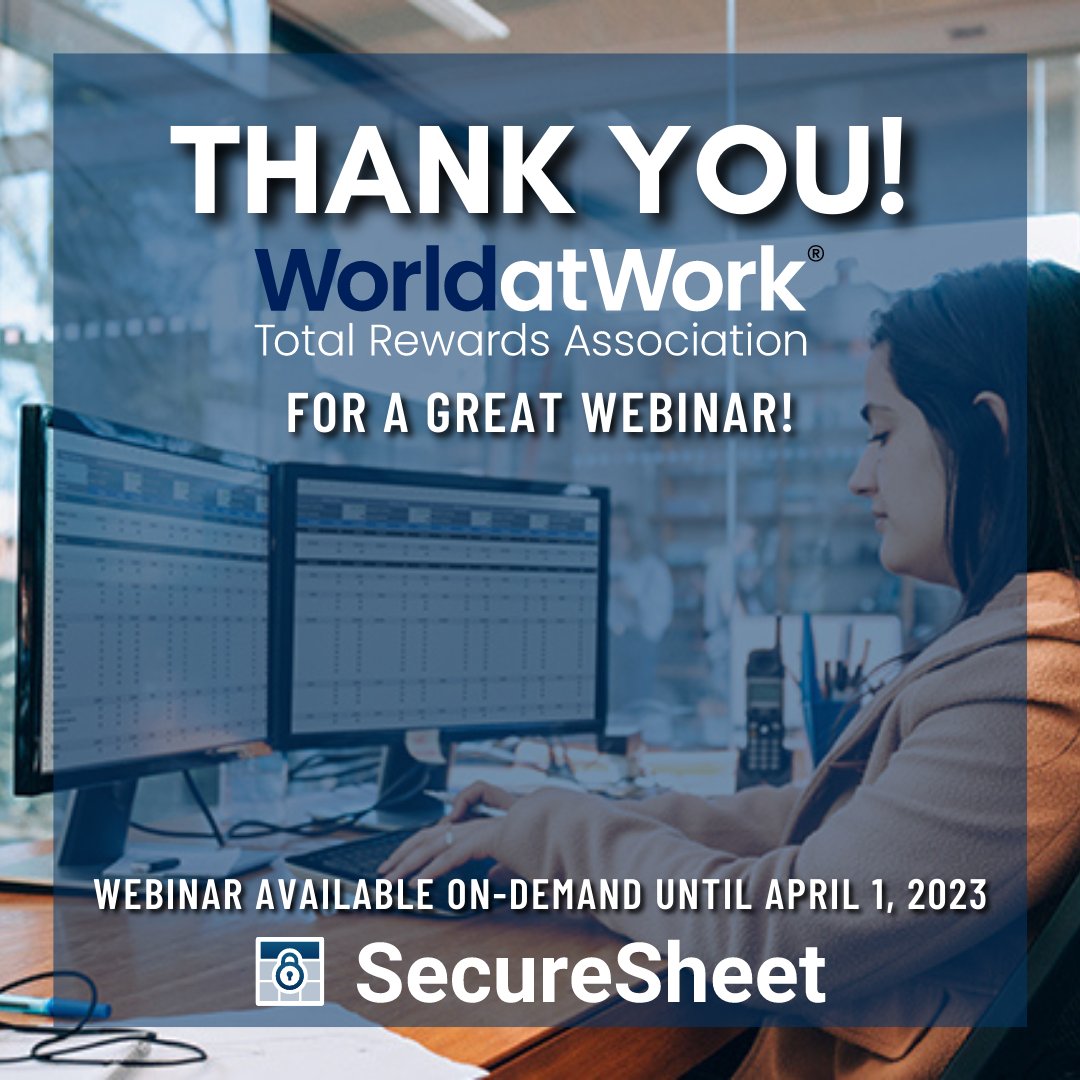 THANK YOU!

WorldatWork®
Total Rewards Association

FOR A GREAT WEBINAR!

WEBINAR AVAILABLE ON-DEMAND UNTIL APRIL 1, 2023

SecureSheet